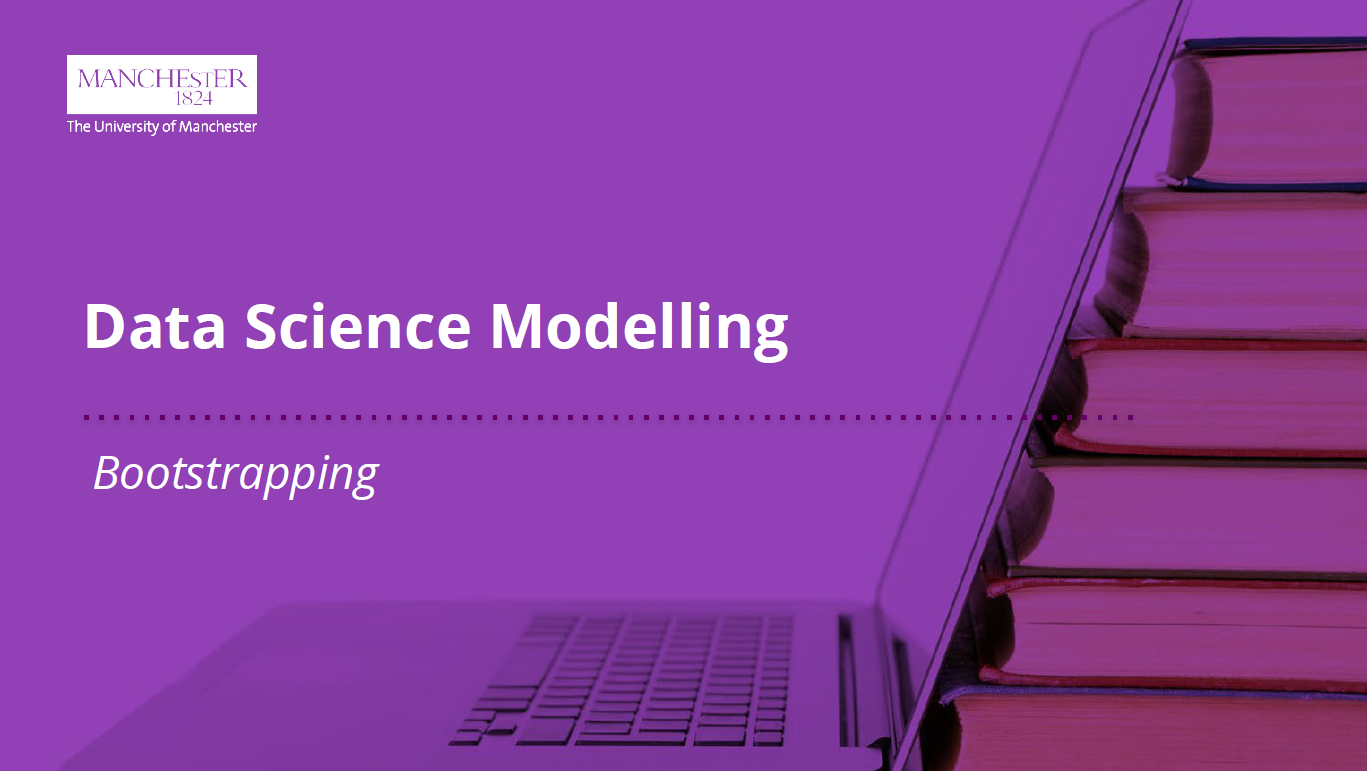 MANCHESTER
1824
The University of Manchester

Data Science Modelling

Bootstrapping